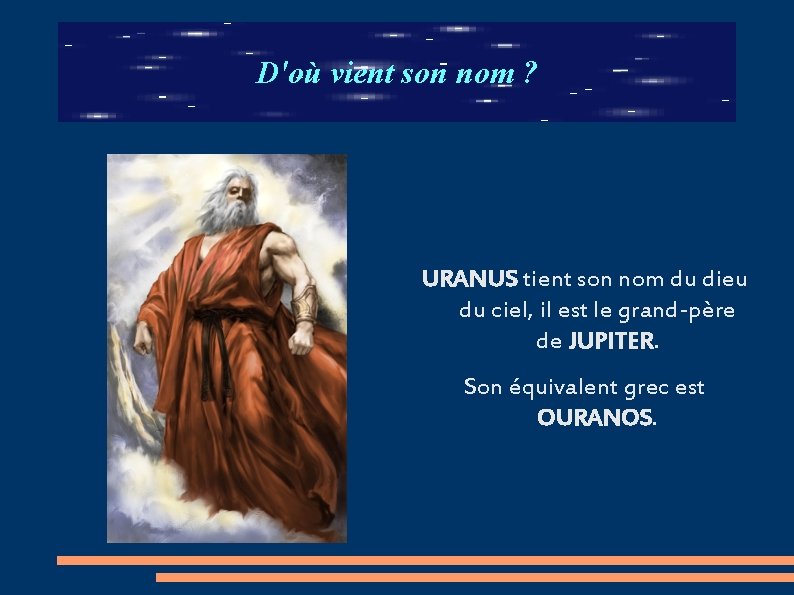 D'où vient son nom ?

URANUS tient son nom du dieu du ciel, il est le grand-père de JUPITER.

Son équivalent grec est OURANOS.